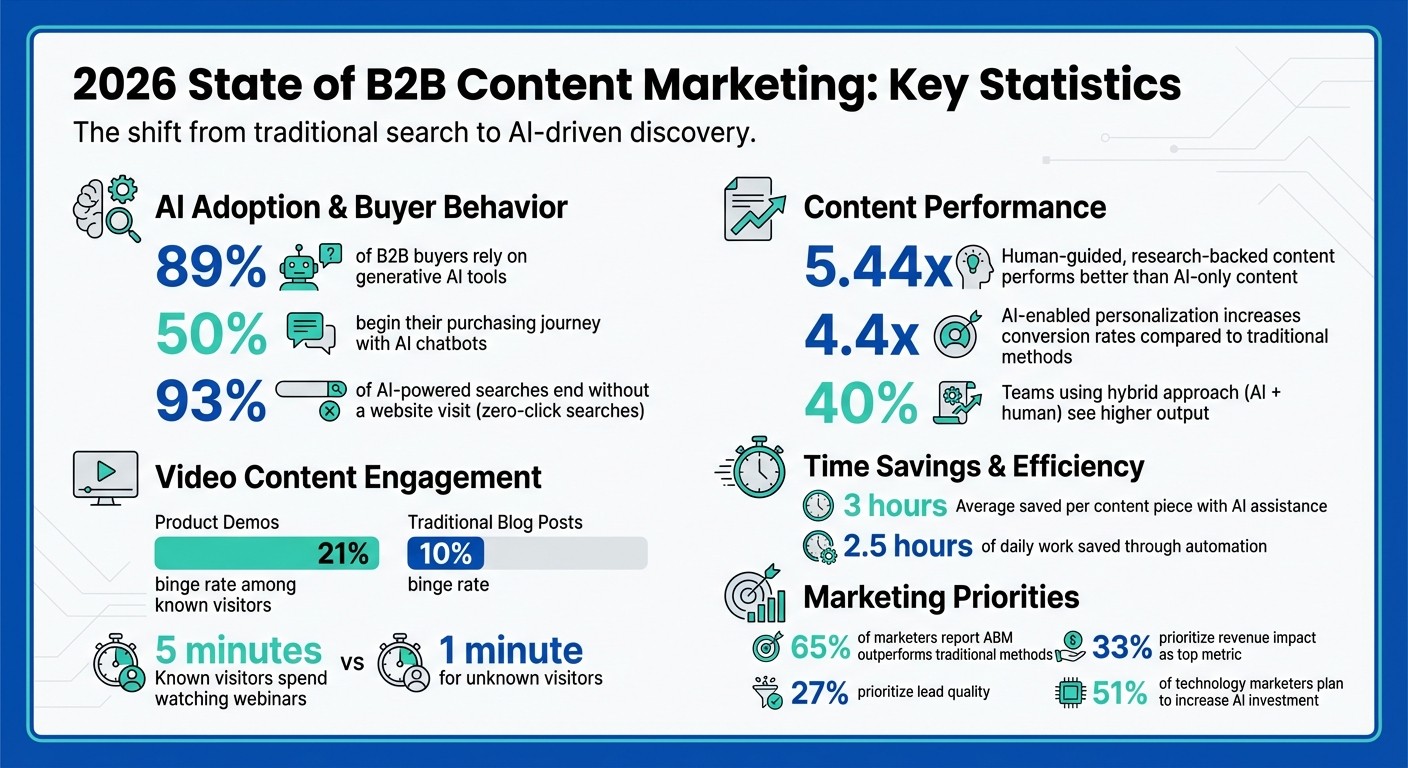 2026 State of B2B Content Marketing: Key Statistics

The shift from traditional search to AI-driven discovery.

AI Adoption & Buyer Behavior

89% of B2B buyers rely on generative AI tools

50% begin their purchasing journey with AI chatbots

93% of AI-powered searches end without a website visit (zero-click searches)

Video Content Engagement

Product Demos

21%

binge rate among known visitors

Traditional Blog Posts

10%

binge rate

5 minutes Known visitors spend watching webinars

vs

1 minute for unknown visitors

Content Performance

5.44x Human-guided, research-backed content performs better than AI-only content

4.4x AI-enabled personalization increases conversion rates compared to traditional methods

40% Teams using hybrid approach (AI + human) see higher output

Time Savings & Efficiency

3 hours Average saved per content piece with AI assistance

2.5 hours of daily work saved through automation

Marketing Priorities

65% of marketers report ABM outperforms traditional methods

33% prioritize revenue impact as top metric

27% prioritize lead quality

51% of technology marketers plan to increase AI investment